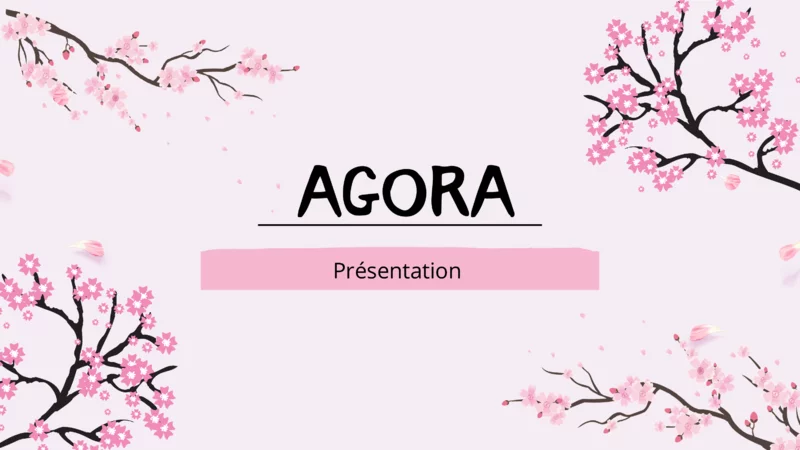 AGORA

Présentation